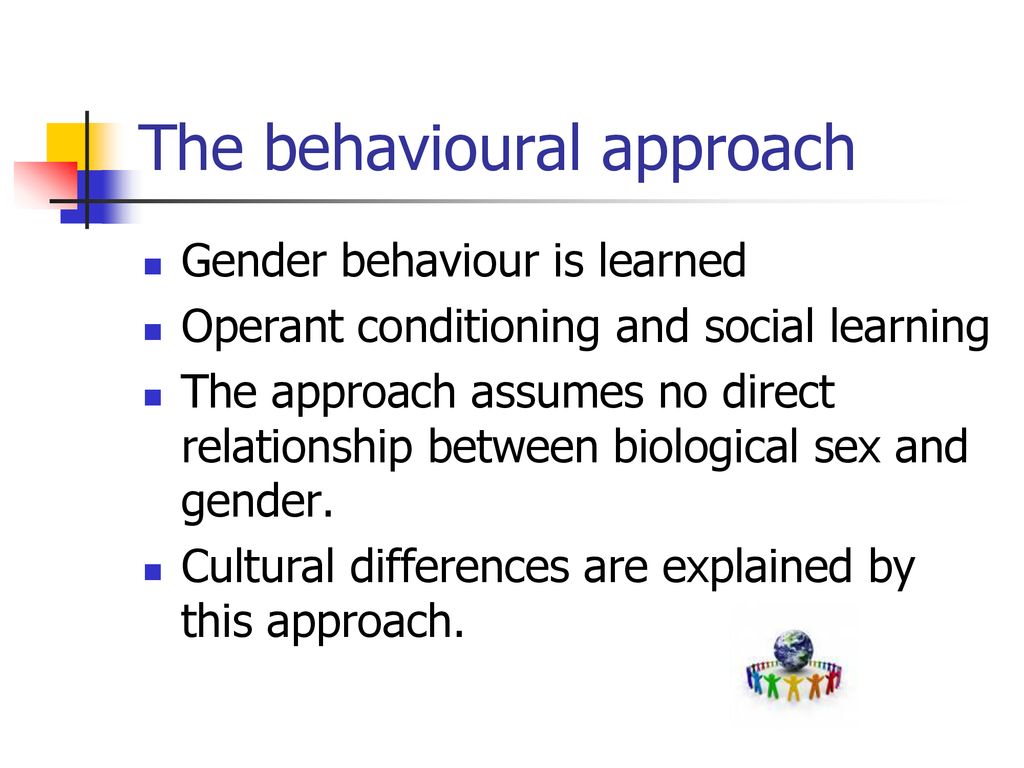 The behavioural approach

- Gender behaviour is learned
- Operant conditioning and social learning
- The approach assumes no direct relationship between biological sex and gender.
- Cultural differences are explained by this approach.